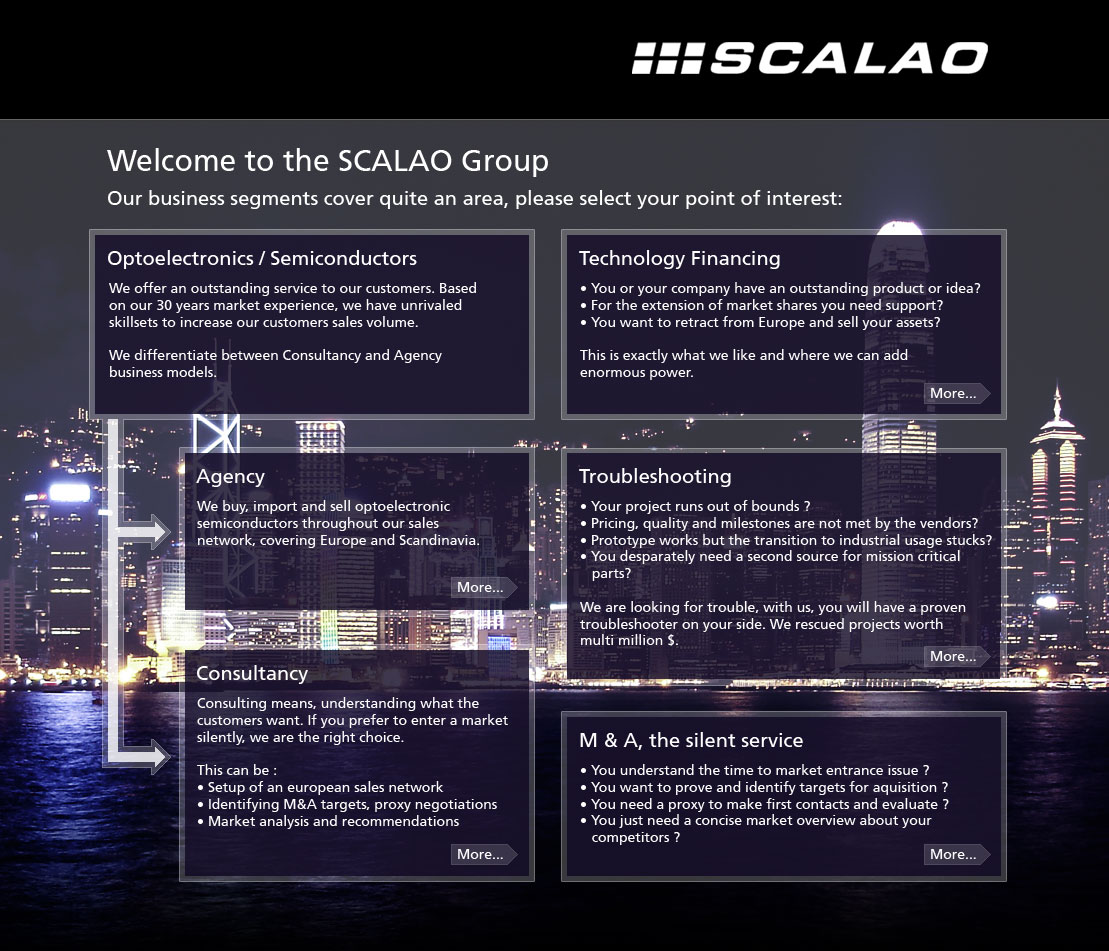 SCALAO

Welcome to the SCALAO Group

Our business segments cover quite an area, please select your point of interest:

Optoelectronics / Semiconductors

We offer an outstanding service to our customers. Based on our 30 years market experience, we have unrivaled skillsets to increase our customers sales volume.

We differentiate between Consultancy and Agency business models.

Agency

We buy, import and sell optoelectronic semiconductors throughout our sales network, covering Europe and Scandinavia.

More...

Consultancy

Consulting means, understanding what the customers want. If you prefer to enter a market silently, we are the right choice.

This can be :
• Setup of an european sales network
• Identifying M&A targets, proxy negotiations
• Market analysis and recommendations

More...

Technology Financing

• You or your company have an outstanding product or idea?
• For the extension of market shares you need support?
• You want to retract from Europe and sell your assets?

This is exactly what we like and where we can add enormous power.

More...

Troubleshooting

• Your project runs out of bounds ?
• Pricing, quality and milestones are not met by the vendors?
• Prototype works but the transition to industrial usage stucks?
• You desparately need a second source for mission critical parts?

We are looking for trouble, with us, you will have a proven troubleshooter on your side. We rescued projects worth multi million $.

More...

M & A, the silent service

• You understand the time to market entrance issue ?
• You want to prove and identify targets for aquisition ?
• You need a proxy to make first contacts and evaluate ?
• You just need a concise market overview about your competitors ?

More...